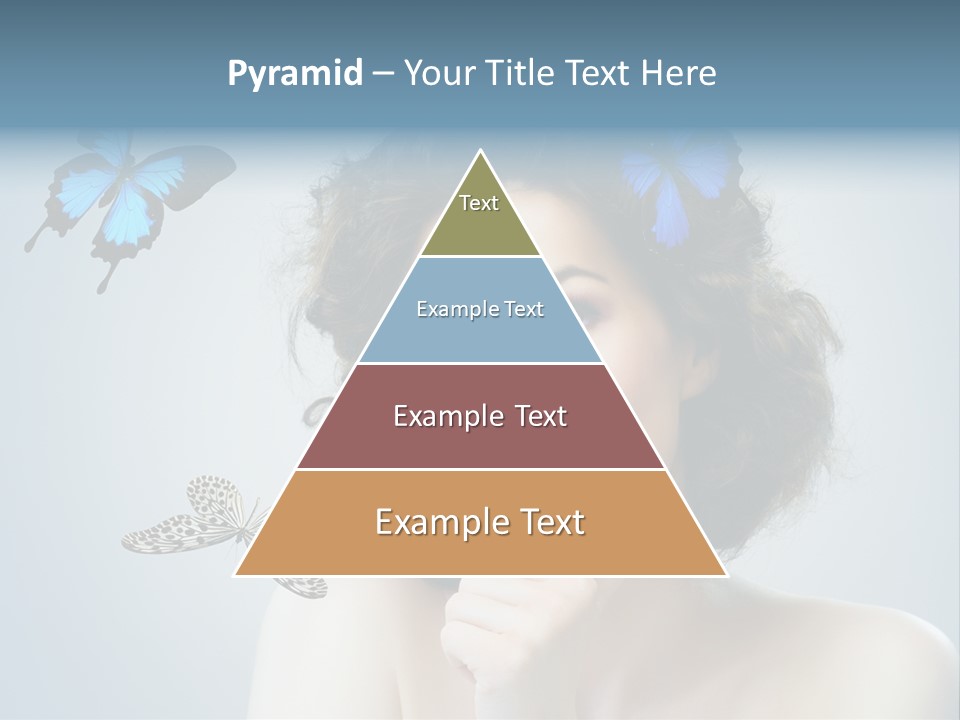 Pyramid – Your Title Text Here

Text

Example Text

Example Text

Example Text